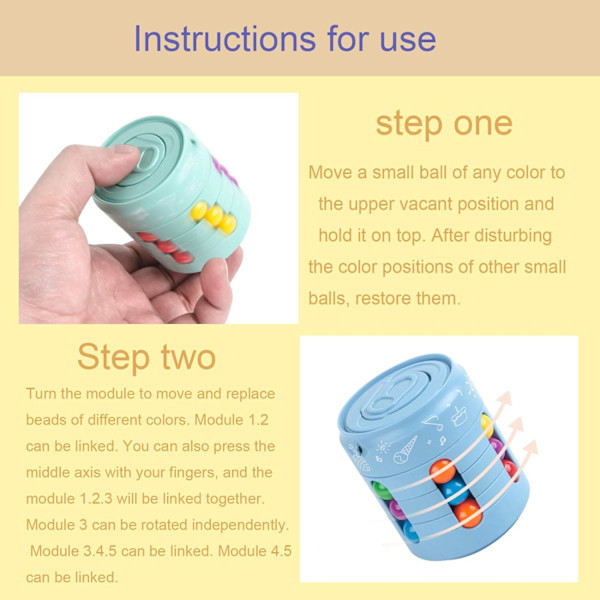 Instructions for use

step one

Move a small ball of any color to the upper vacant position and hold it on top. After disturbing the color positions of other small balls, restore them.

Step two

Turn the module to move and replace beads of different colors. Module 1.2 can be linked. You can also press the middle axis with your fingers, and the module 1.2.3 will be linked together. Module 3 can be rotated independently. Module 3.4.5 can be linked. Module 4.5 can be linked.